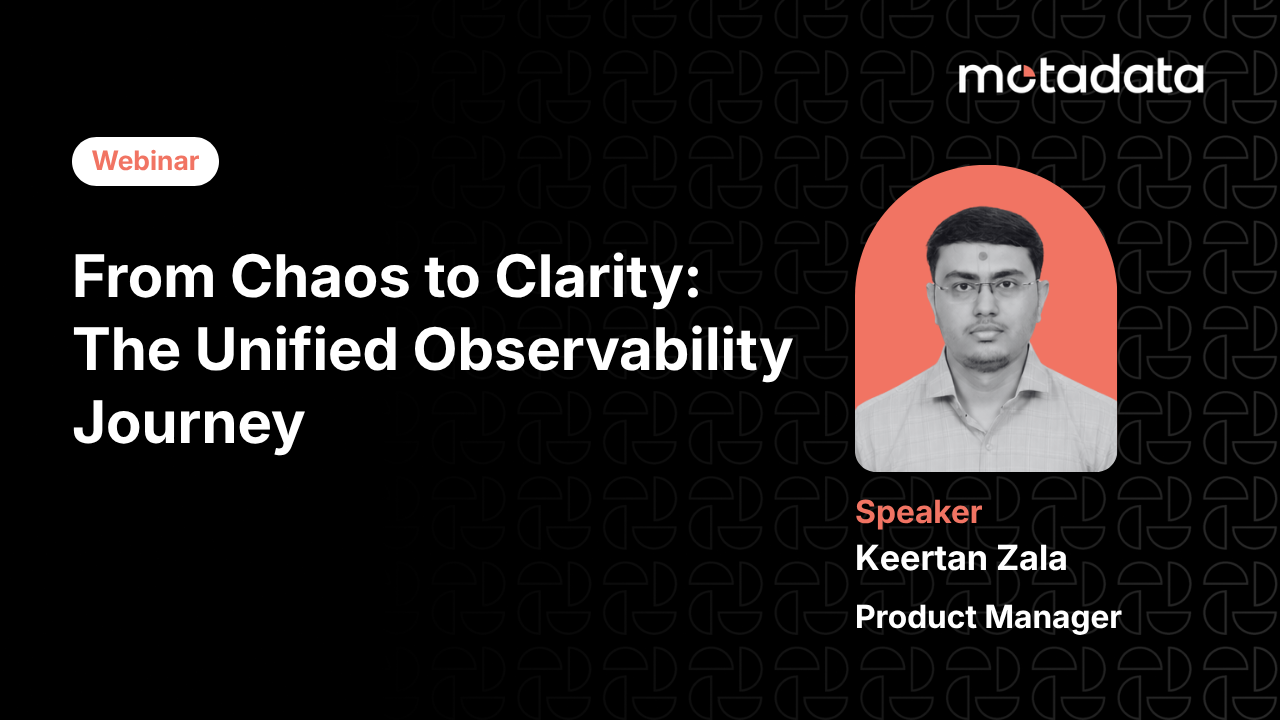 motadata

Webinar

From Chaos to Clarity: The Unified Observability Journey

Speaker
Keertan Zala
Product Manager